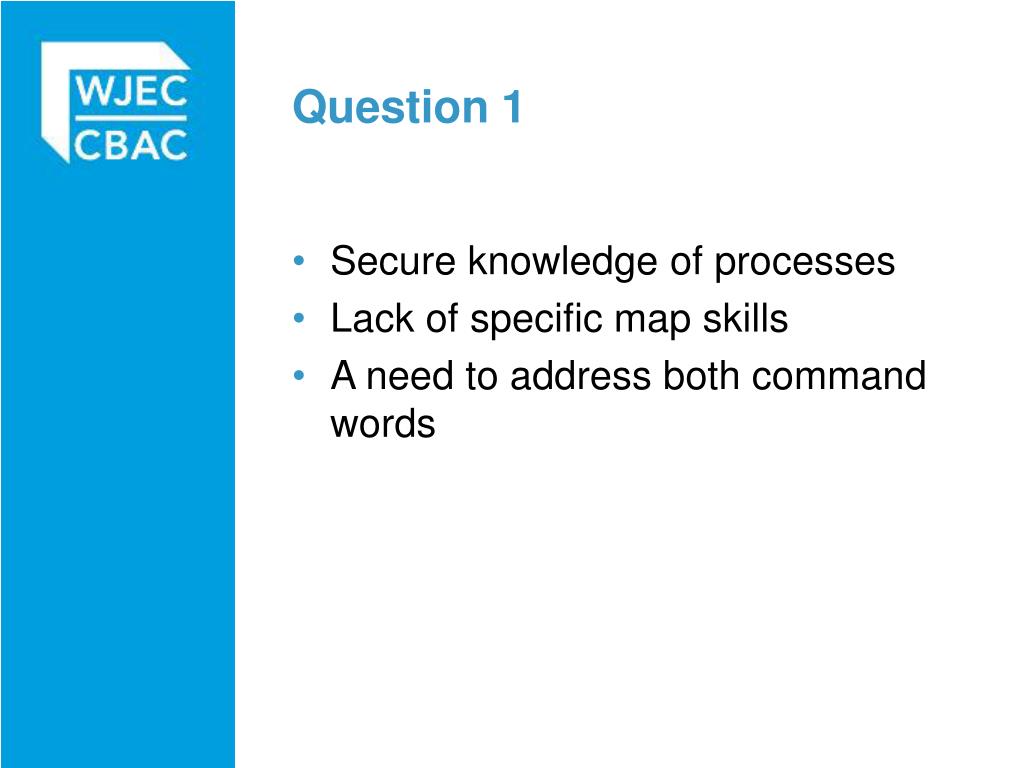 WJEC
CBAC

Question 1

• Secure knowledge of processes
• Lack of specific map skills
• A need to address both command words